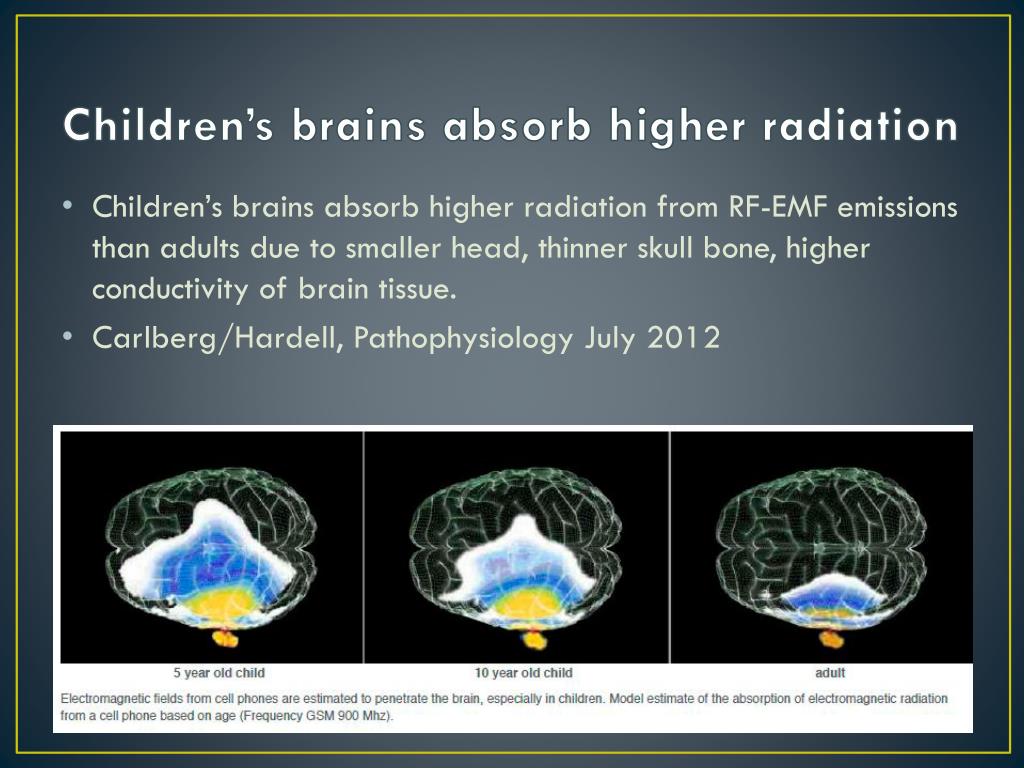 Children's brains absorb higher radiation

• Children's brains absorb higher radiation from RF-EMF emissions than adults due to smaller head, thinner skull bone, higher conductivity of brain tissue.
• Carlberg/Hardell, Pathophysiology July 2012

5 year old child

10 year old child

adult

Electromagnetic fields from cell phones are estimated to penetrate the brain, especially in children. Model estimate of the absorption of electromagnetic radiation from a cell phone based on age (Frequency GSM 900 Mhz).